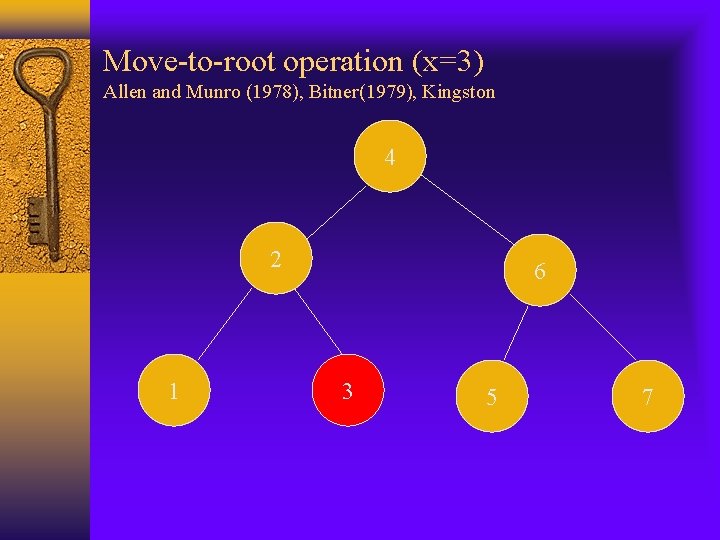 Move-to-root operation (x=3)
Allen and Munro (1978), Bitner(1979), Kingston

4

2

6

1

3

5

7